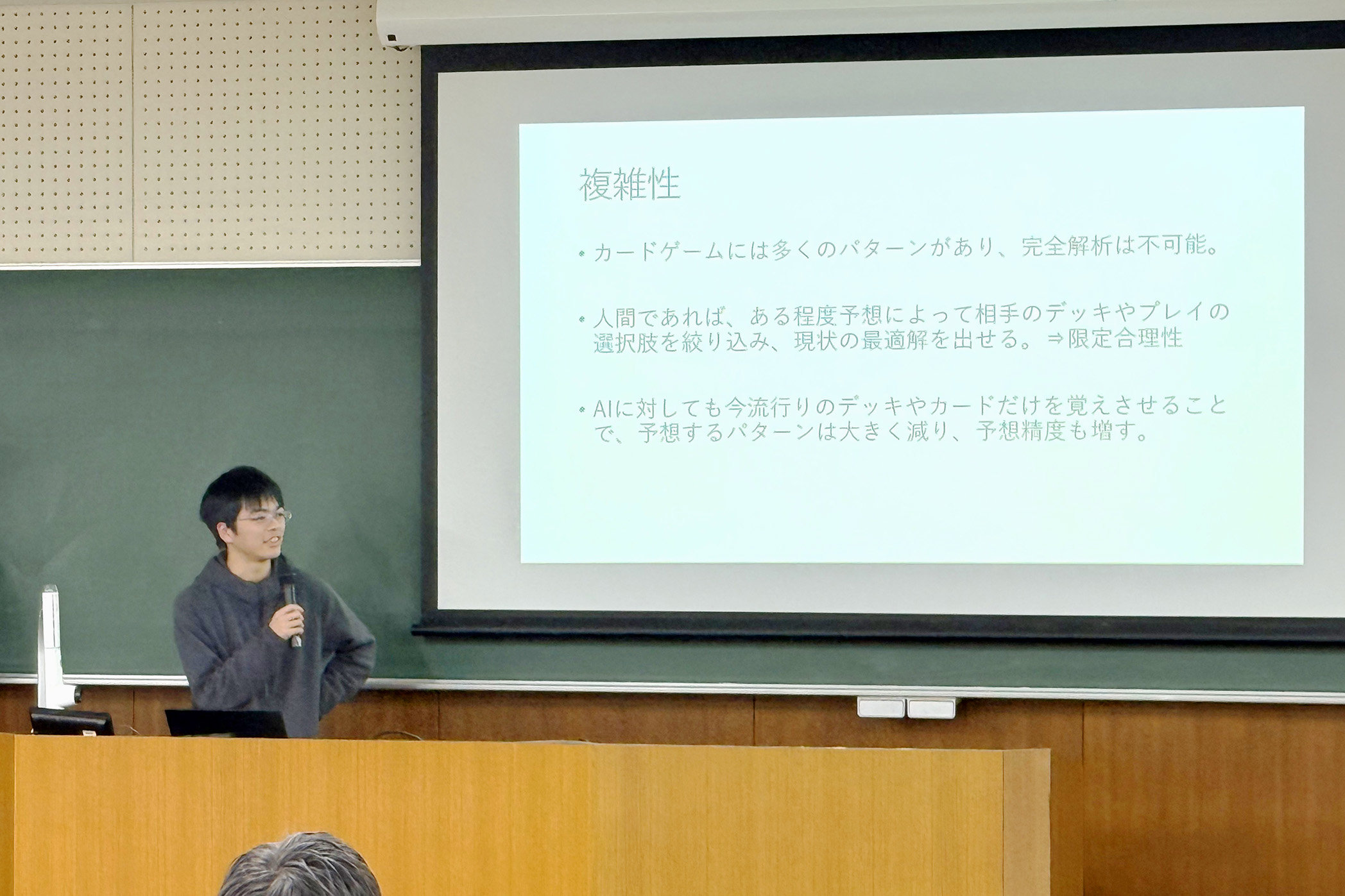 複雑性

• カードゲームには多くのパターンがあり、完全解析は不可能。

• 人間であれば、ある程度予想によって相手のデッキやプレイの選択肢を絞り込み、現状の最適解を出せる。⇒限定合理性

• AIに対しても今流行りのデッキやカードだけを覚えさせることで、予想するパターンは大きく減り、予想精度も増す。